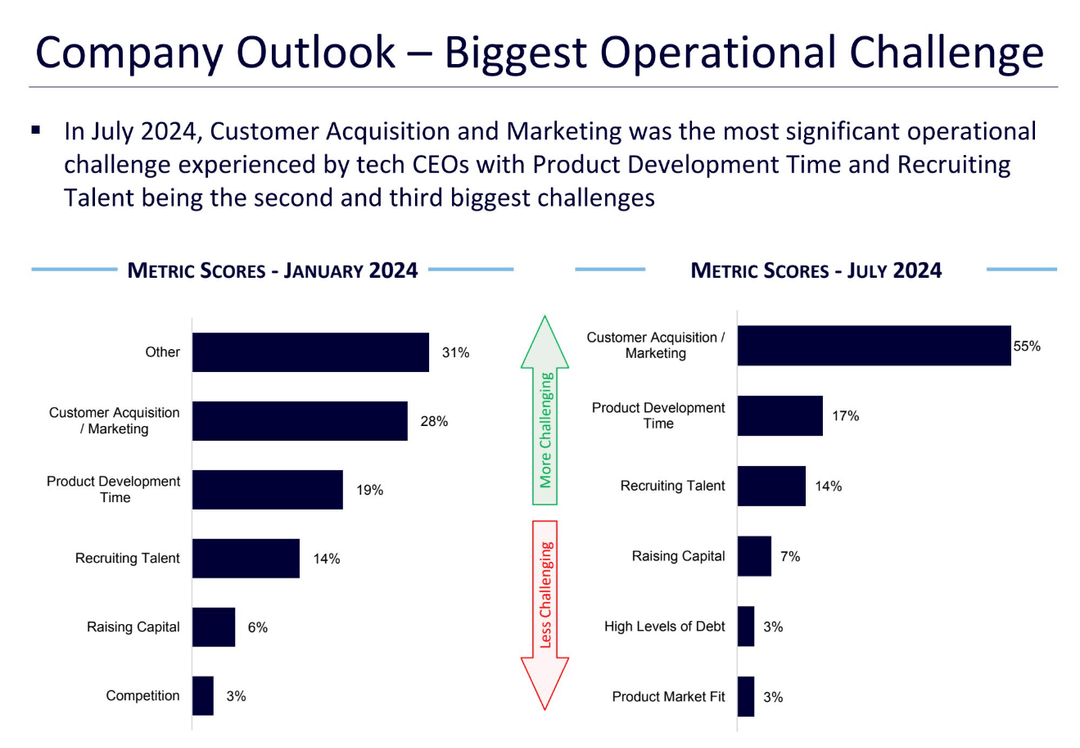 Company Outlook – Biggest Operational Challenge

▪ In July 2024, Customer Acquisition and Marketing was the most significant operational challenge experienced by tech CEOs with Product Development Time and Recruiting Talent being the second and third biggest challenges

METRIC SCORES - JANUARY 2024

Other 31%
Customer Acquisition / Marketing 28%
Product Development Time 19%
Recruiting Talent 14%
Raising Capital 6%
Competition 3%

More Challenging

Less Challenging

METRIC SCORES - JULY 2024

Customer Acquisition / Marketing 55%
Product Development Time 17%
Recruiting Talent 14%
Raising Capital 7%
High Levels of Debt 3%
Product Market Fit 3%